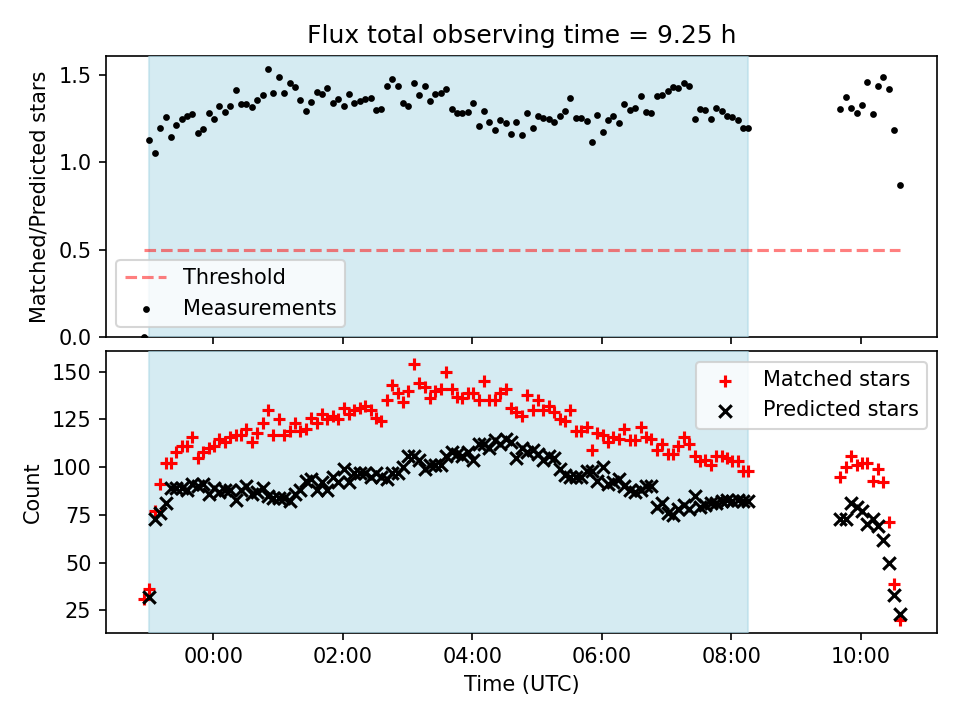 Flux total observing time = 9.25 h

Matched/Predicted stars

1.5
1.0
0.5
0.0

Threshold
Measurements

Count

150
125
100
75
50
25

Matched stars
Predicted stars

00:00
02:00
04:00
06:00
08:00
10:00

Time (UTC)